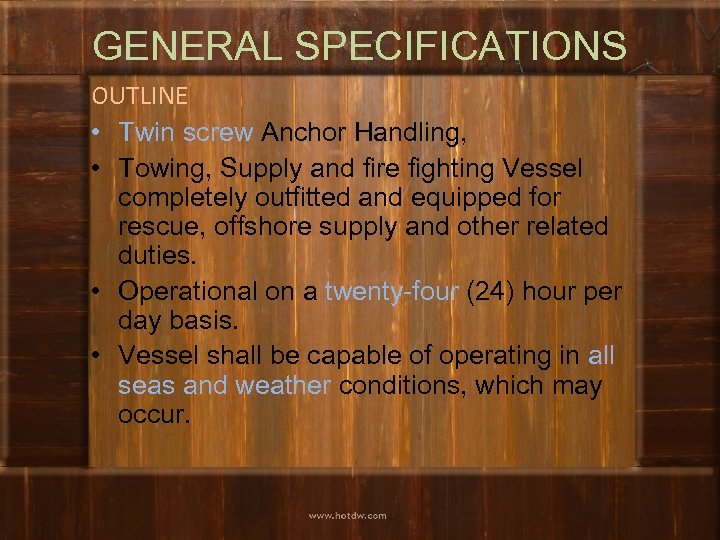 GENERAL SPECIFICATIONS

OUTLINE

• Twin screw Anchor Handling,
• Towing, Supply and fire fighting Vessel completely outfitted and equipped for rescue, offshore supply and other related duties.
• Operational on a twenty-four (24) hour per day basis.
• Vessel shall be capable of operating in all seas and weather conditions, which may occur.

www.hotdw.com